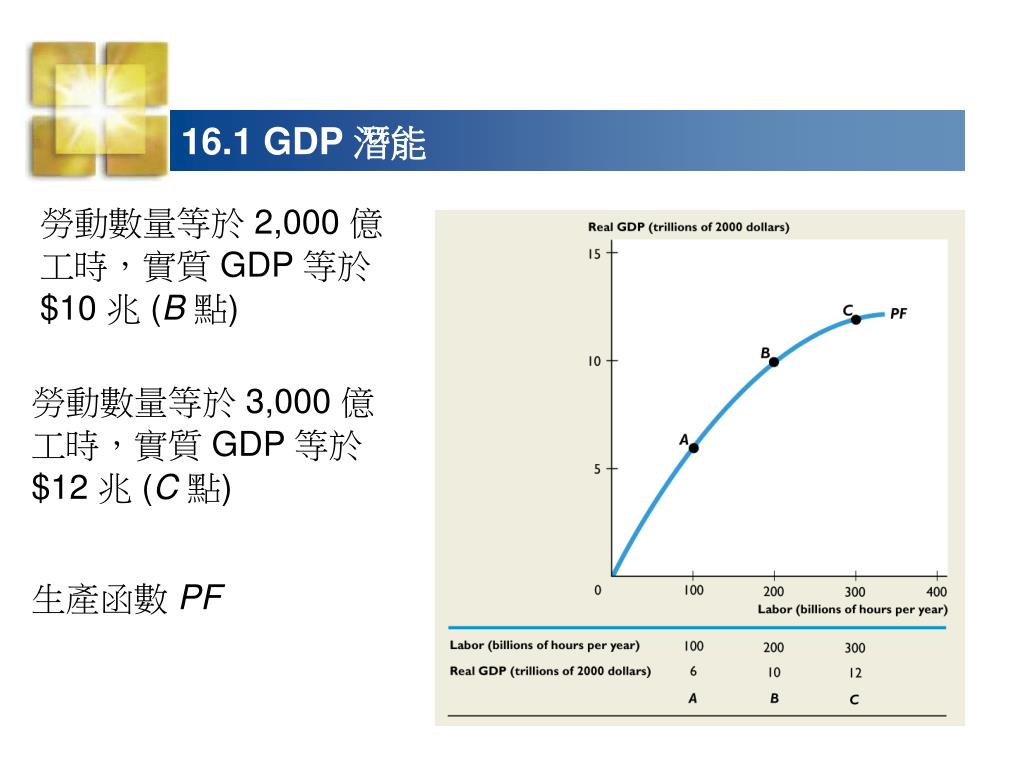 16.1 GDP 潛能

勞動數量等於 2,000 億工時，實質 GDP 等於 \$10 兆 (*B* 點)

勞動數量等於 3,000 億工時，實質 GDP 等於 \$12 兆 (*C* 點)

生產函數 *PF*

Real GDP (trillions of 2000 dollars)

15
10
5
0

A
B
C
PF

100 200 300 400
Labor (billions of hours per year)

| Labor (billions of hours per year) | 100 | 200 | 300 |
|---|---|---|---|
| Real GDP (trillions of 2000 dollars) | 6 | 10 | 12 |
| | A | B | C |